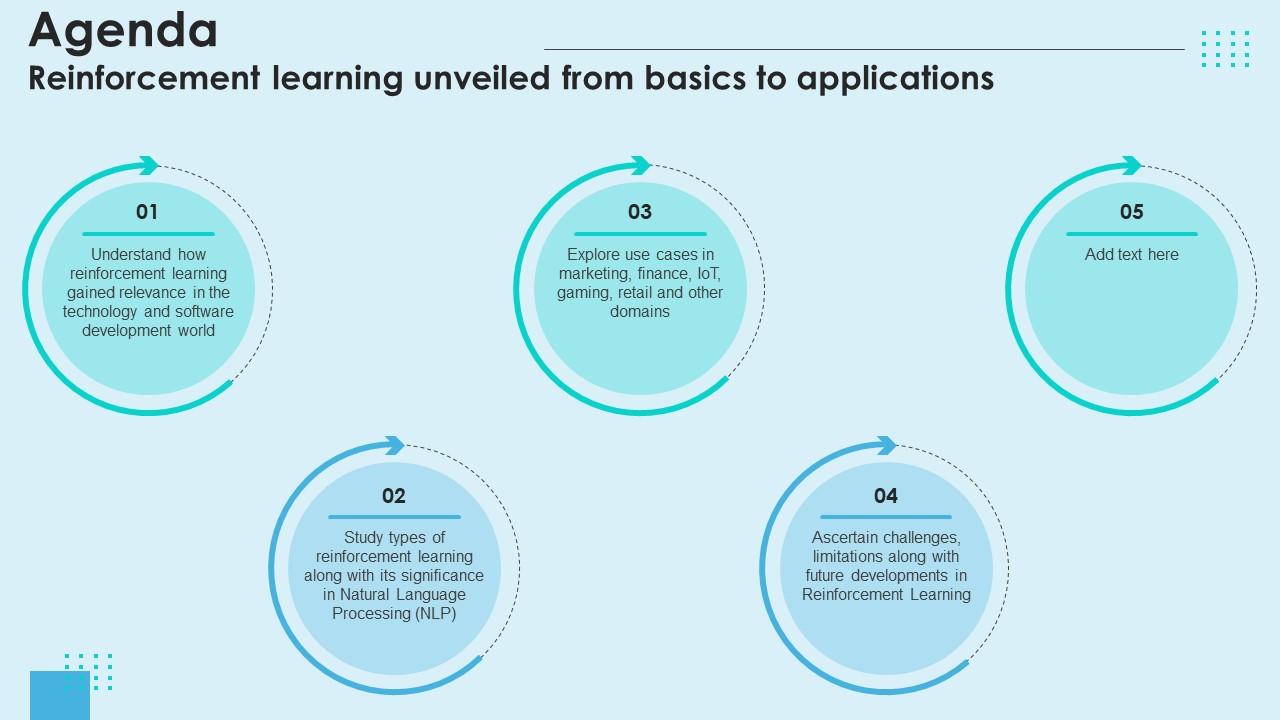 Agenda
Reinforcement learning unveiled from basics to applications

01
Understand how reinforcement learning gained relevance in the technology and software development world

02
Study types of reinforcement learning along with its significance in Natural Language Processing (NLP)

03
Explore use cases in marketing, finance, IoT, gaming, retail and other domains

04
Ascertain challenges, limitations along with future developments in Reinforcement Learning

05
Add text here